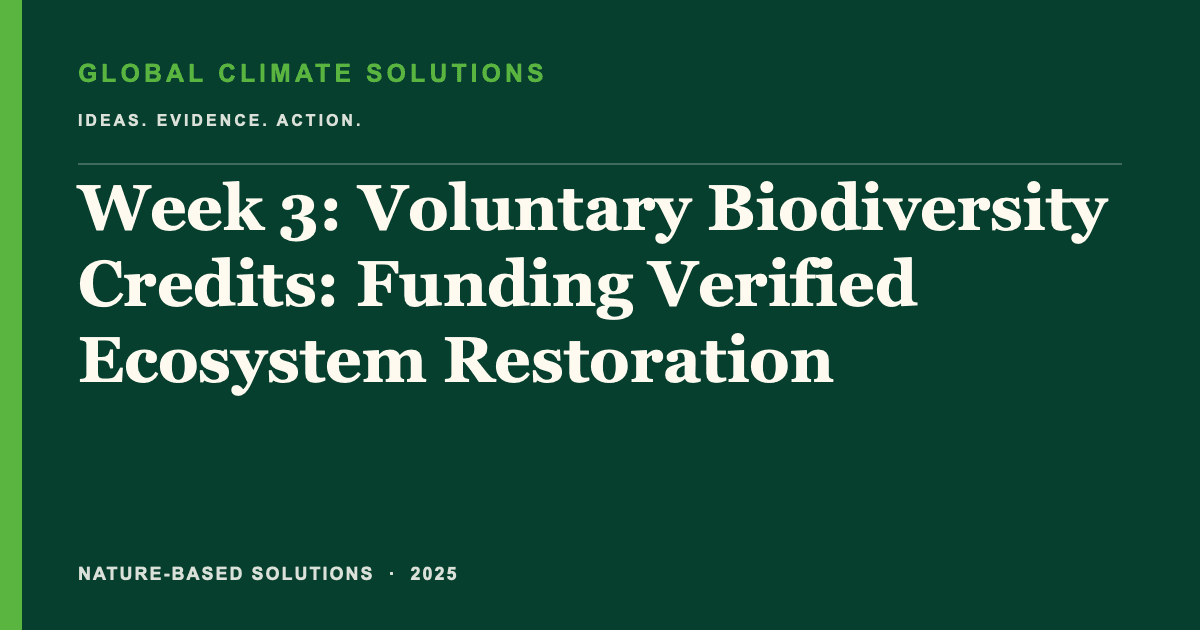 GLOBAL CLIMATE SOLUTIONS

IDEAS. EVIDENCE. ACTION.

Week 3: Voluntary Biodiversity Credits: Funding Verified Ecosystem Restoration

NATURE-BASED SOLUTIONS · 2025